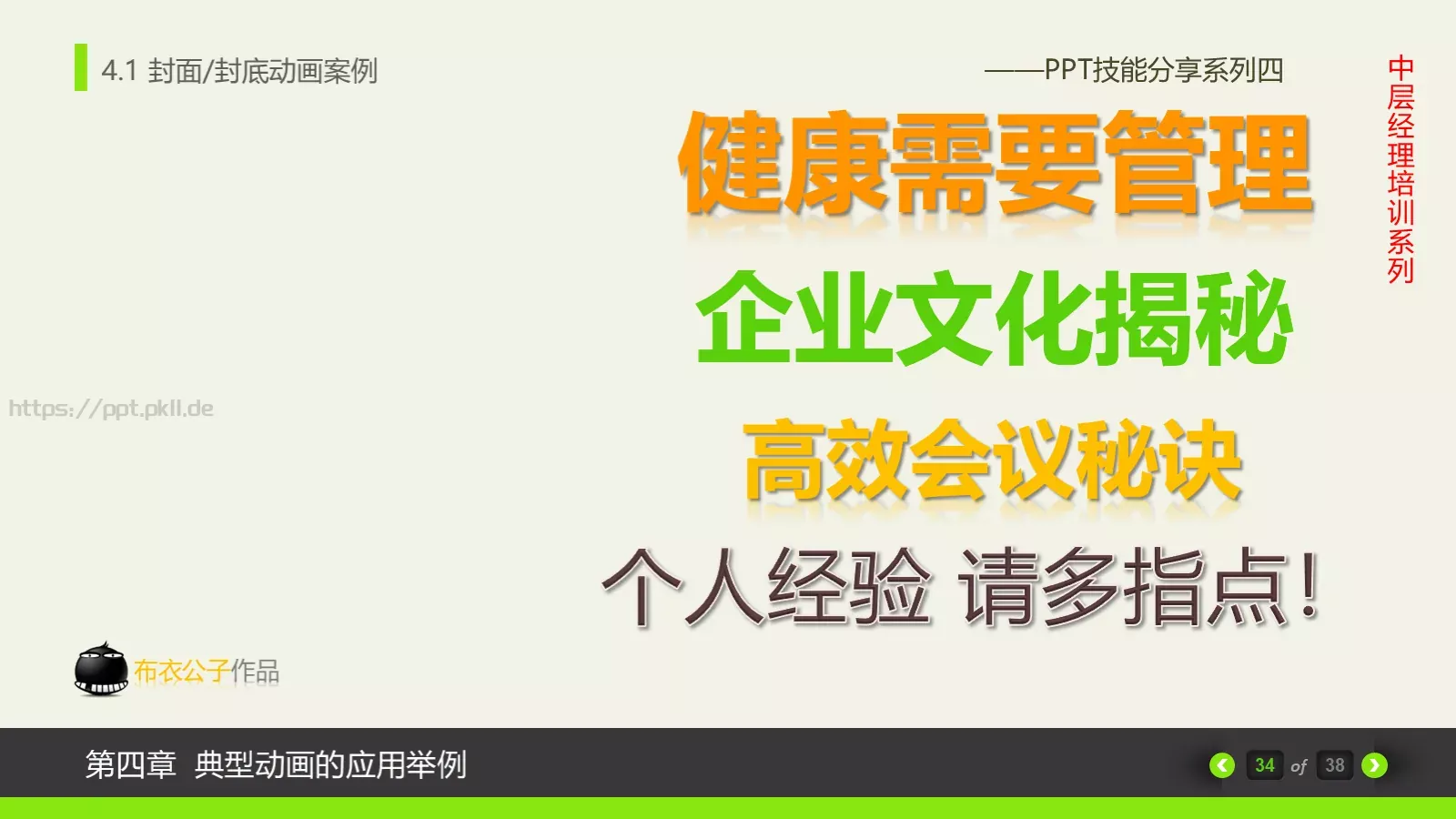 4.1 封面/封底动画案例

——PPT技能分享系列四

中层经理培训系列

健康需要管理

企业文化揭秘

https://ppt.pkll.de

高效会议秘诀

个人经验 请多指点!

布衣公子作品

第四章 典型动画的应用举例

34 of 38